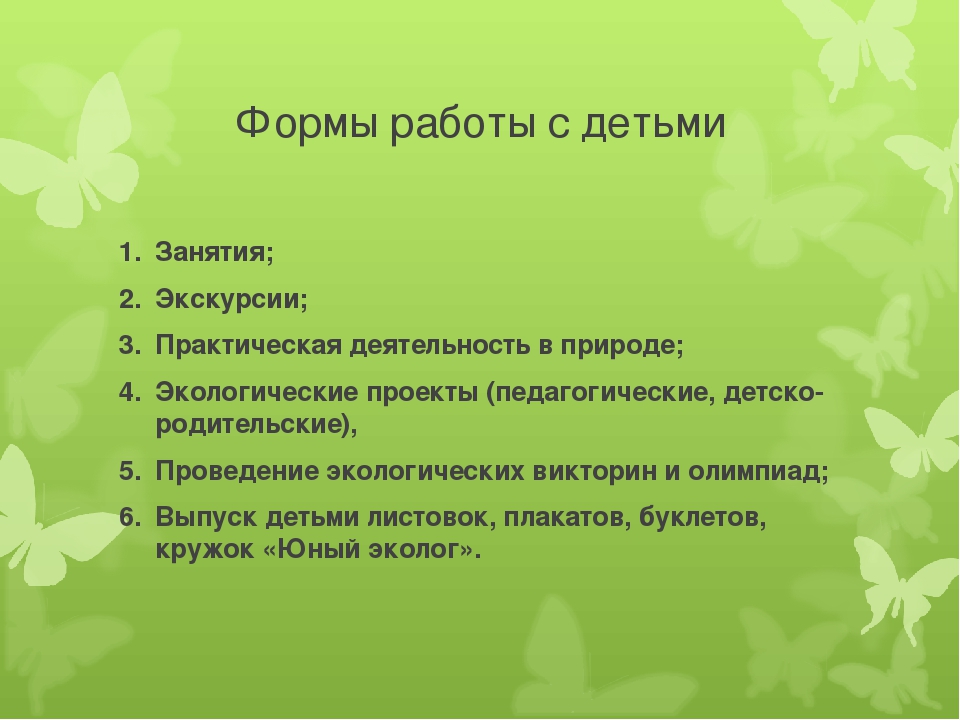 Формы работы с детьми

1. Занятия;
2. Экскурсии;
3. Практическая деятельность в природе;
4. Экологические проекты (педагогические, детско-родительские),
5. Проведение экологических викторин и олимпиад;
6. Выпуск детьми листовок, плакатов, буклетов, кружок «Юный эколог».